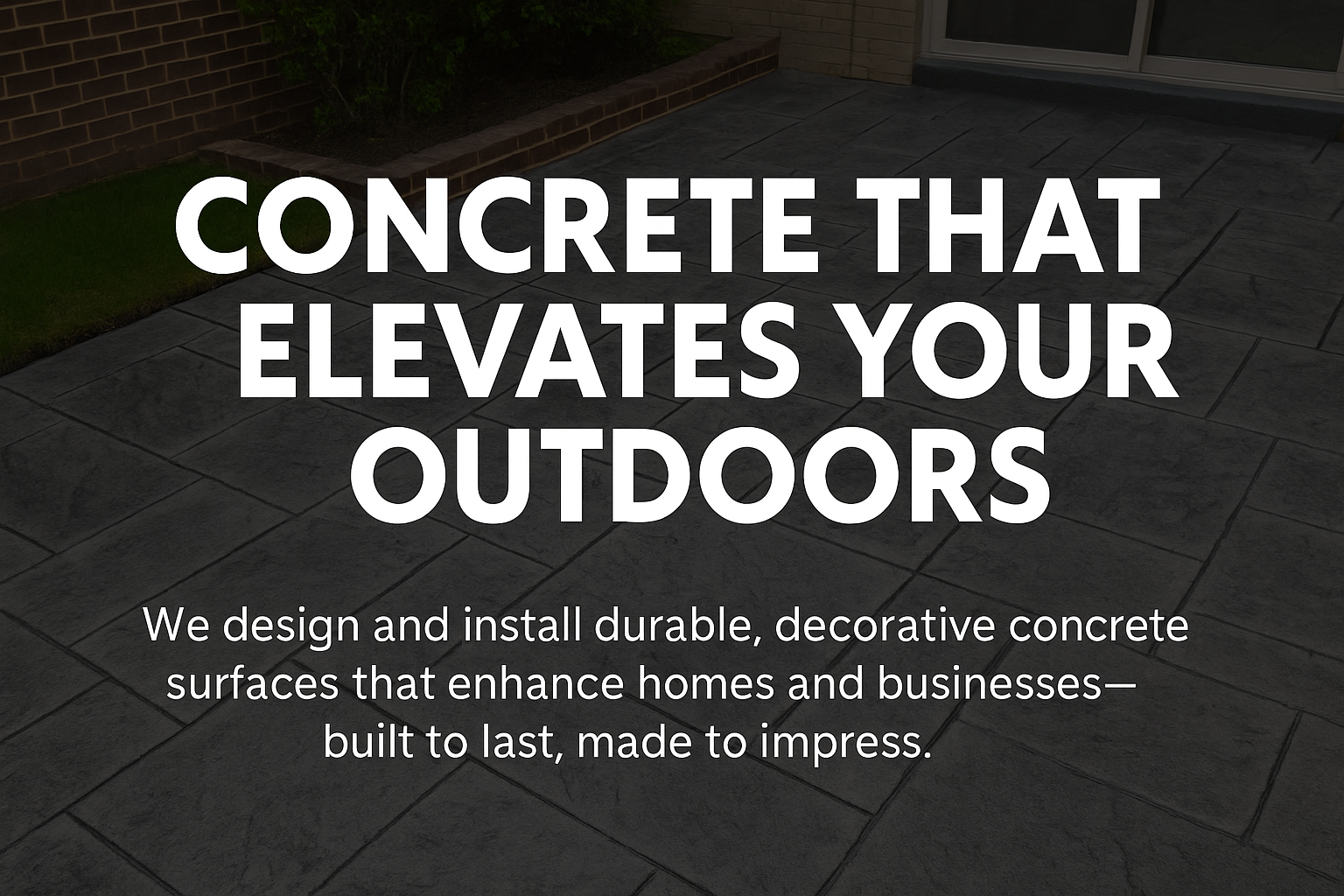 CONCRETE THAT ELEVATES YOUR OUTDOORS

We design and install durable, decorative concrete surfaces that enhance homes and businesses— built to last, made to impress.